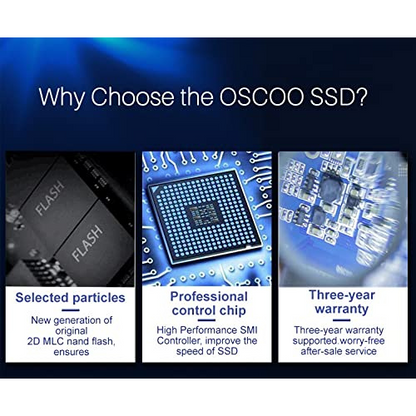 Why Choose the OSCOO SSD?

FLASH

FLASH

Selected particles

New generation of original 2D MLC nand flash, ensures

Professional control chip

High Performance SMI Controller, improve the speed of SSD

Three-year warranty

Three-year warranty supported.worry-free after-sale service